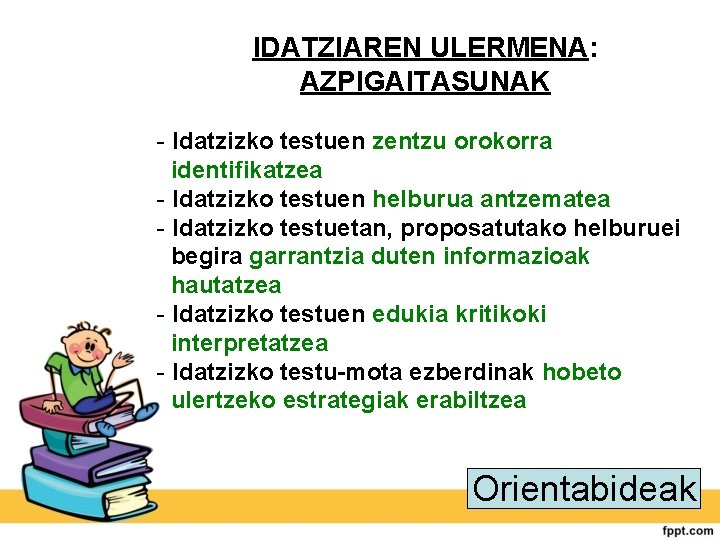 IDATZIAREN ULERMENA: AZPIGAITASUNAK

- Idatzizko testuen zentzu orokorra identifikatzea
- Idatzizko testuen helburua antzematea
- Idatzizko testuetan, proposatutako helburuei begira garrantzia duten informazioak hautatzea
- Idatzizko testuen edukia kritikoki interpretatzea
- Idatzizko testu-mota ezberdinak hobeto ulertzeko estrategiak erabiltzea

Orientabideak

fppt.com